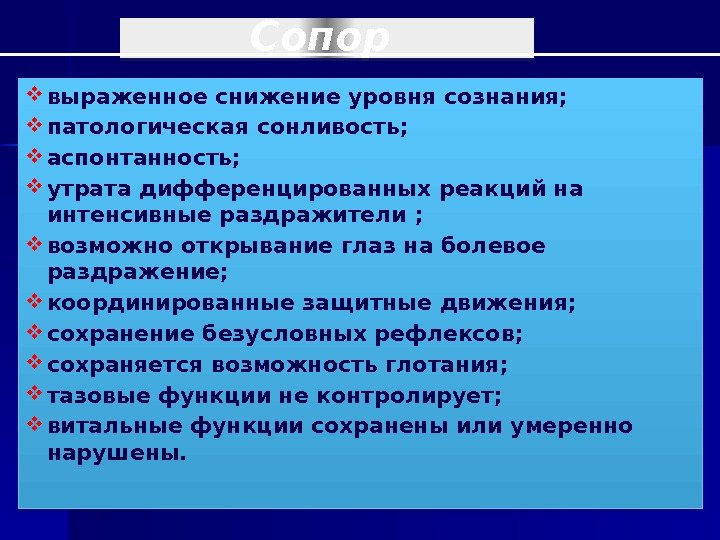 Сопор

❖ выраженное снижение уровня сознания;
❖ патологическая сонливость;
❖ аспонтанность;
❖ утрата дифференцированных реакций на интенсивные раздражители ;
❖ возможно открывание глаз на болевое раздражение;
❖ координированные защитные движения;
❖ сохранение безусловных рефлексов;
❖ сохраняется возможность глотания;
❖ тазовые функции не контролирует;
❖ витальные функции сохранены или умеренно нарушены.